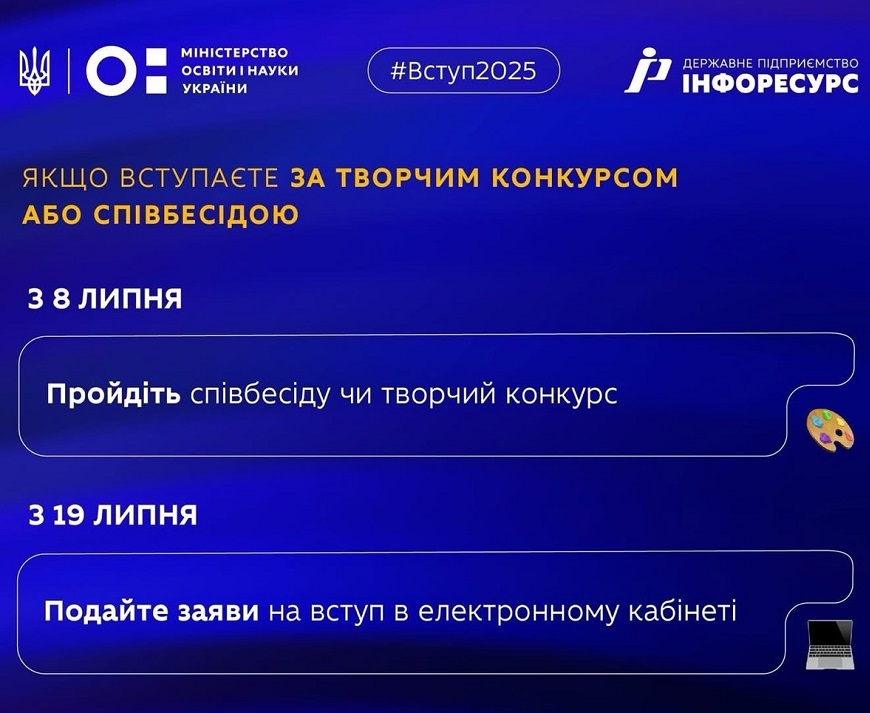 МІНІСТЕРСТВО ОСВІТИ І НАУКИ УКРАЇНИ

#Вступ2025

ДЕРЖАВНЕ ПІДПРИЄМСТВО ІНФОРЕСУРС

ЯКЩО ВСТУПАЄТЕ ЗА ТВОРЧИМ КОНКУРСОМ АБО СПІВБЕСІДОЮ

З 8 ЛИПНЯ

Пройдіть співбесіду чи творчий конкурс

З 19 ЛИПНЯ

Подайте заяви на вступ в електронному кабінеті